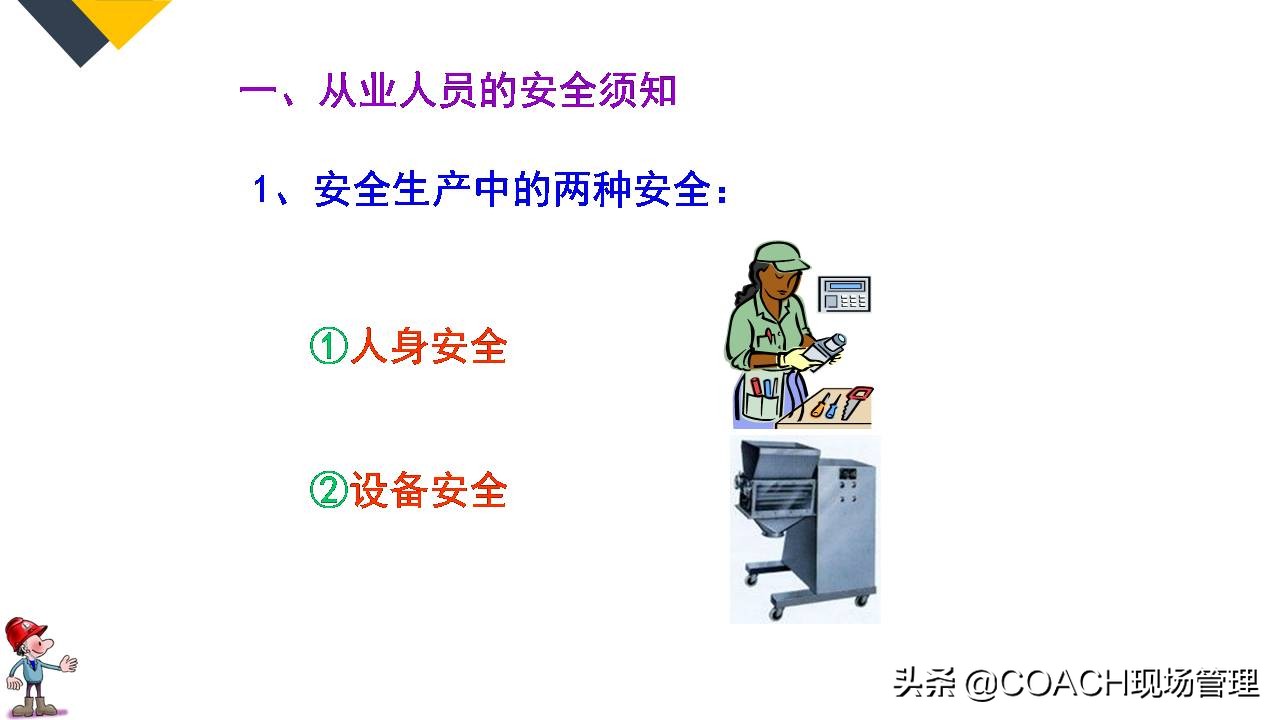 一、从业人员的安全须知

1、安全生产中的两种安全：

①人身安全

②设备安全

头条 @COACH现场管理